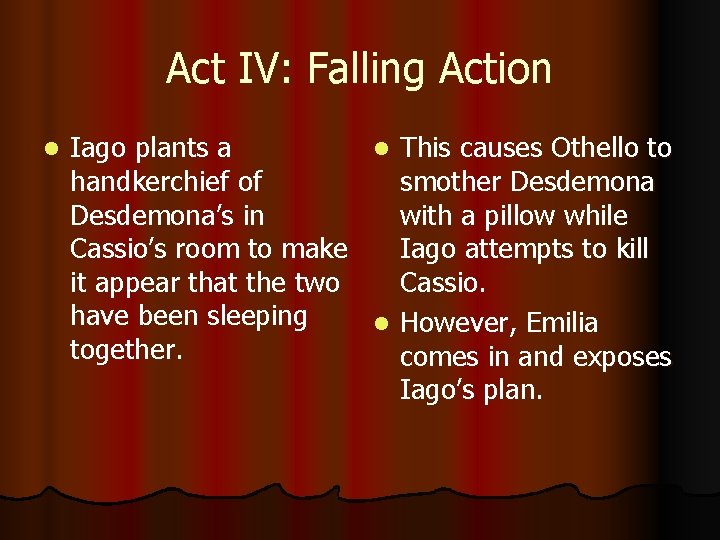 Act IV: Falling Action

- Iago plants a handkerchief of Desdemona’s in Cassio’s room to make it appear that the two have been sleeping together.

- This causes Othello to smother Desdemona with a pillow while Iago attempts to kill Cassio.
- However, Emilia comes in and exposes Iago’s plan.